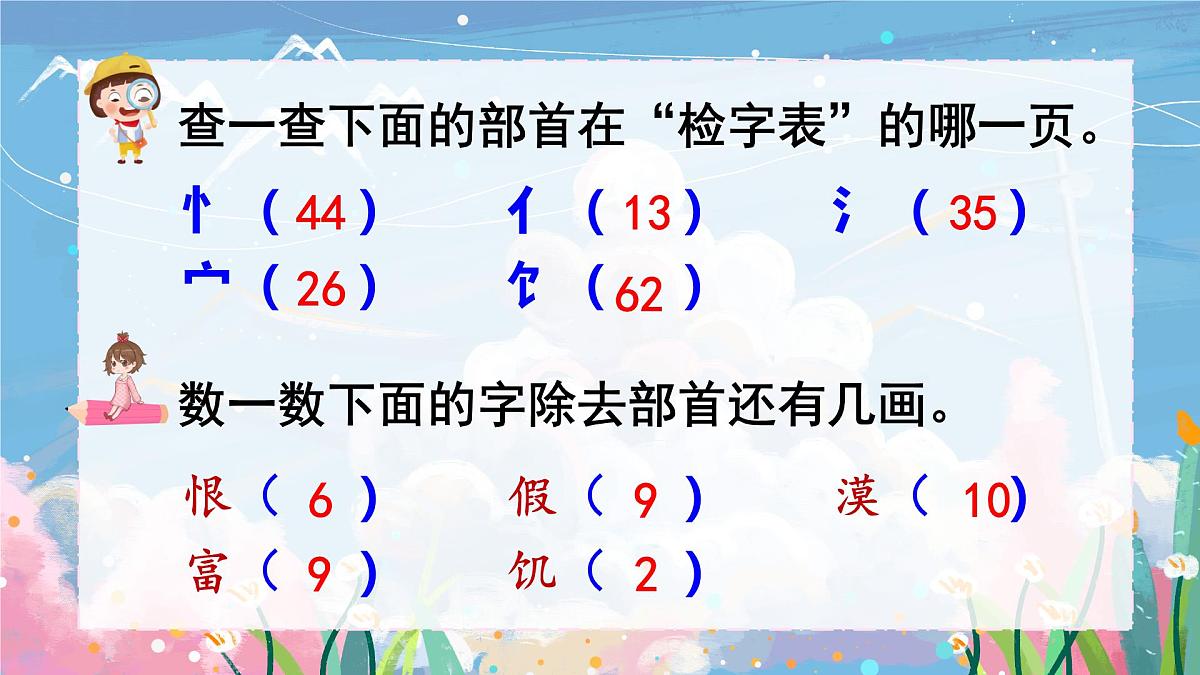 查一查下面的部首在“检字表”的哪一页。

忄（44）　亻（13）　氵（35）
宀（26）　饣（62）

数一数下面的字除去部首还有几画。

恨（6）　假（9）　漠（10）
富（9）　饥（2）